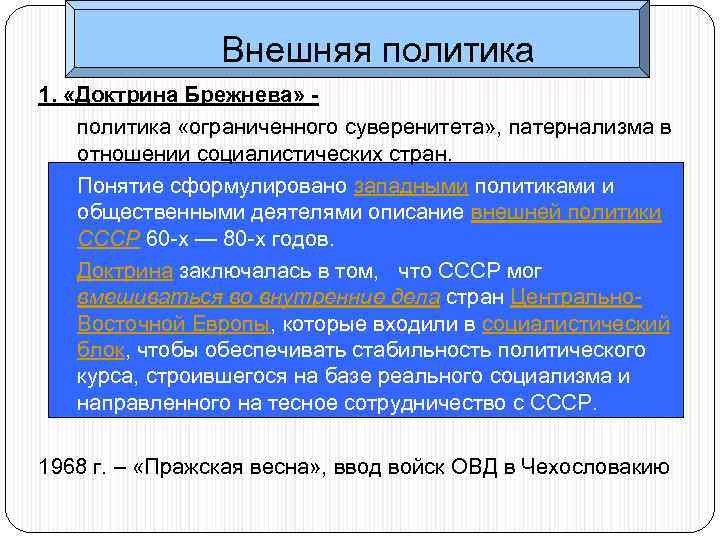 Внешняя политика

1. «Доктрина Брежнева» -

политика «ограниченного суверенитета», патернализма в отношении социалистических стран.

Понятие сформулировано западными политиками и общественными деятелями описание внешней политики СССР 60-х — 80-х годов.

Доктрина заключалась в том, что СССР мог вмешиваться во внутренние дела стран Центрально-Восточной Европы, которые входили в социалистический блок, чтобы обеспечивать стабильность политического курса, строившегося на базе реального социализма и направленного на тесное сотрудничество с СССР.

1968 г. – «Пражская весна», ввод войск ОВД в Чехословакию